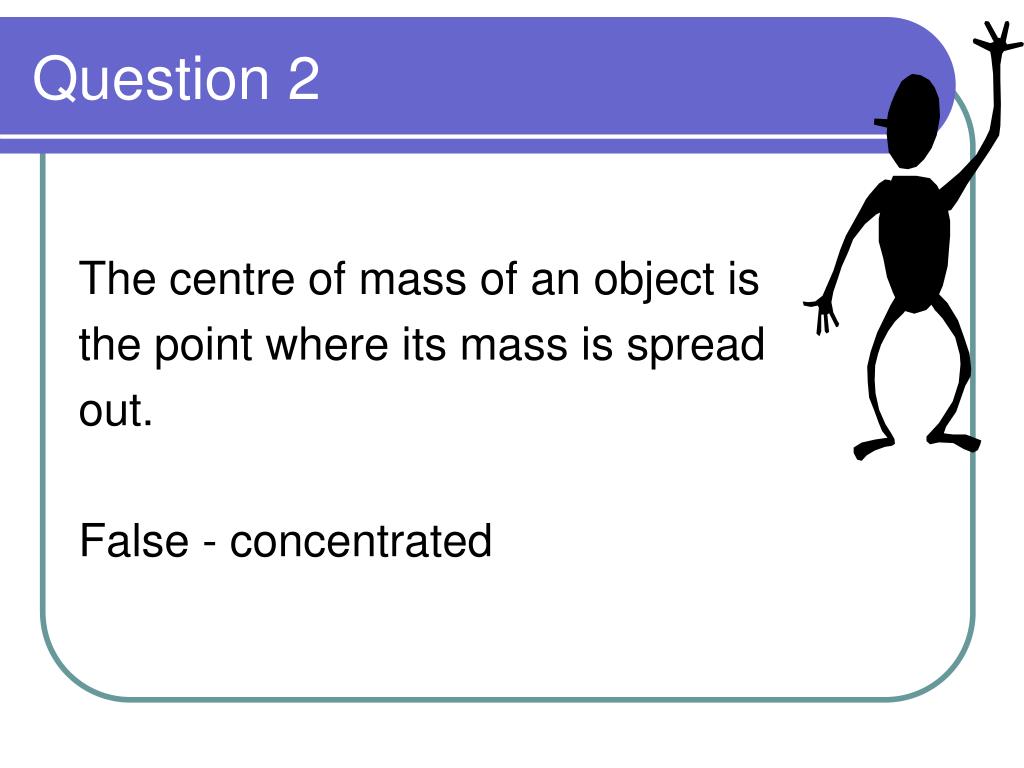 Question 2

The centre of mass of an object is the point where its mass is spread out.

False - concentrated